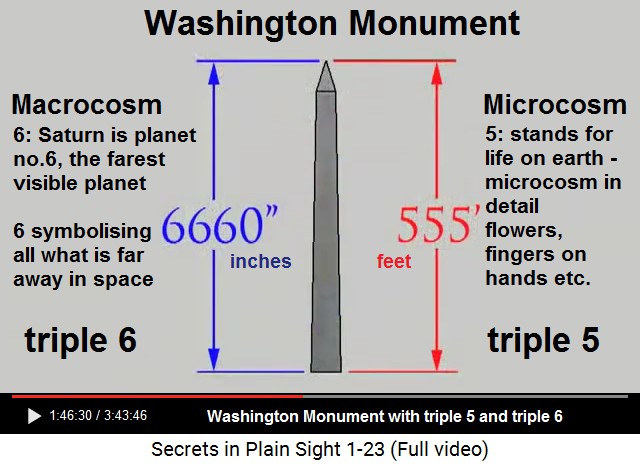 Washington Monument

Macrocosm
6: Saturn is planet no.6, the farest visible planet

6 symbolising all what is far away in space

triple 6

6660"
inches

555'
feet

Microcosm
5: stands for life on earth - microcosm in detail flowers, fingers on hands etc.

triple 5

1:46:30 / 3:43:46 Washington Monument with triple 5 and triple 6

Secrets in Plain Sight 1-23 (Full video)